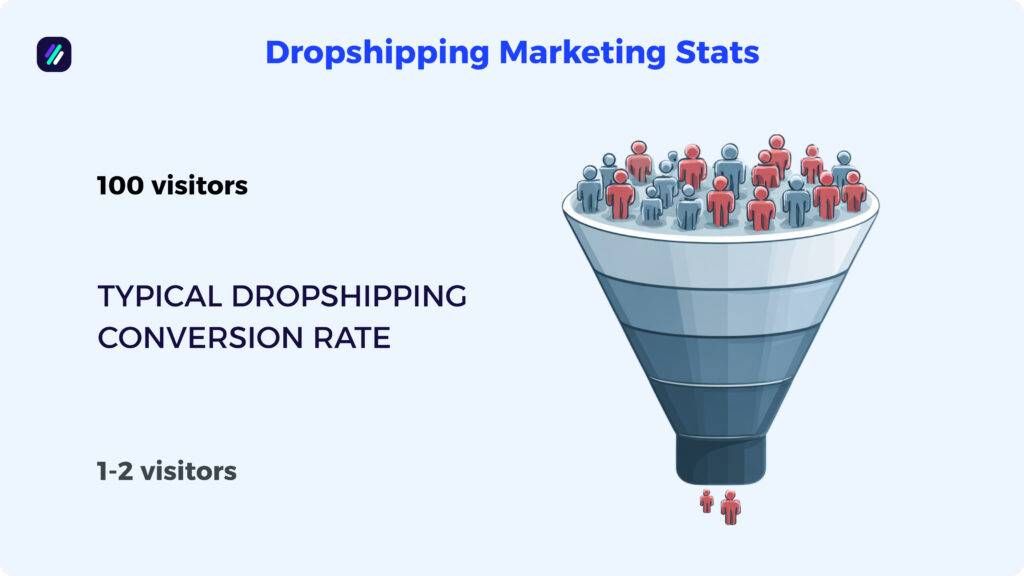 Dropshipping Marketing Stats

100 visitors

TYPICAL DROPSHIPPING CONVERSION RATE

1-2 visitors